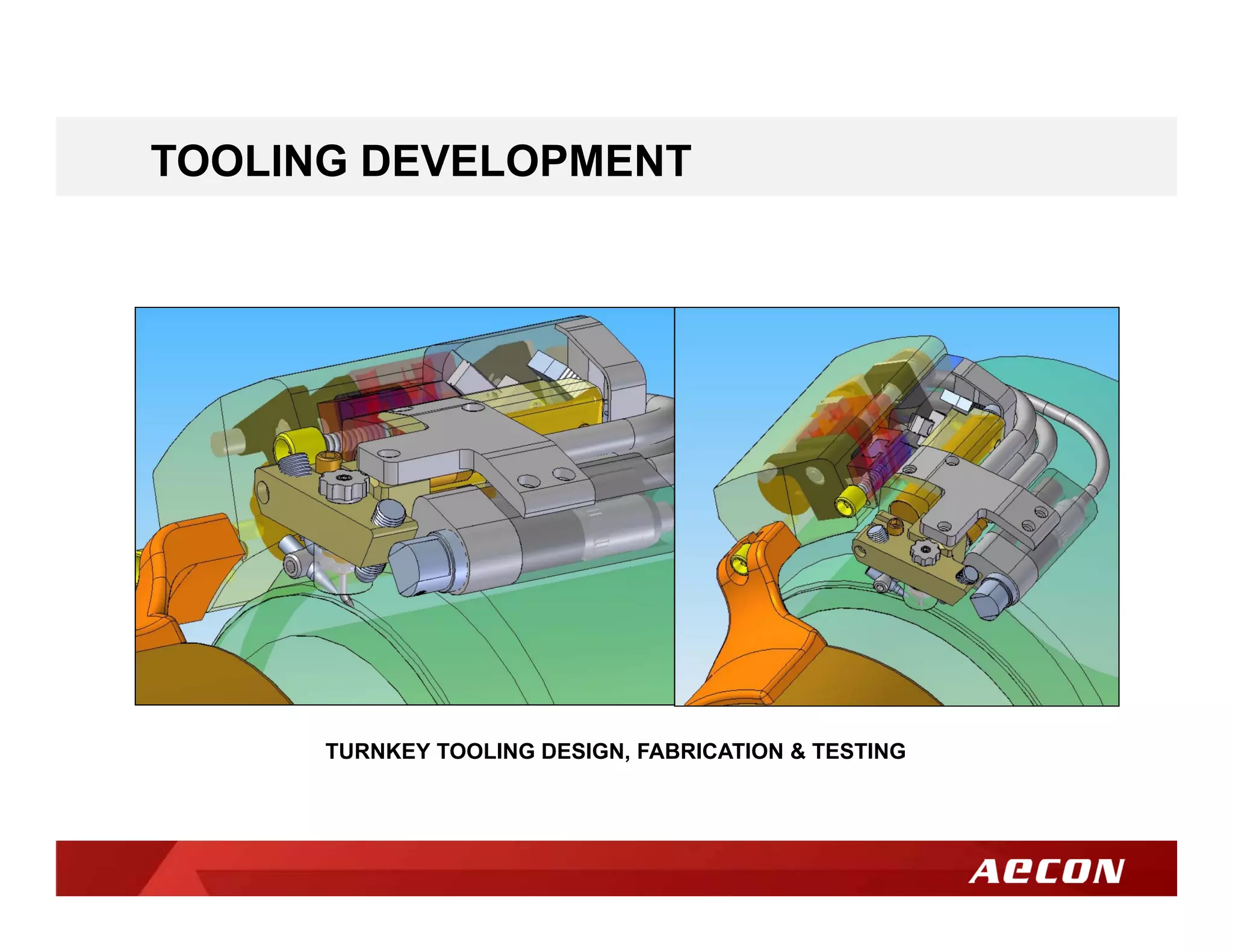 TOOLING DEVELOPMENT

TURNKEY TOOLING DESIGN, FABRICATION & TESTING

AECON